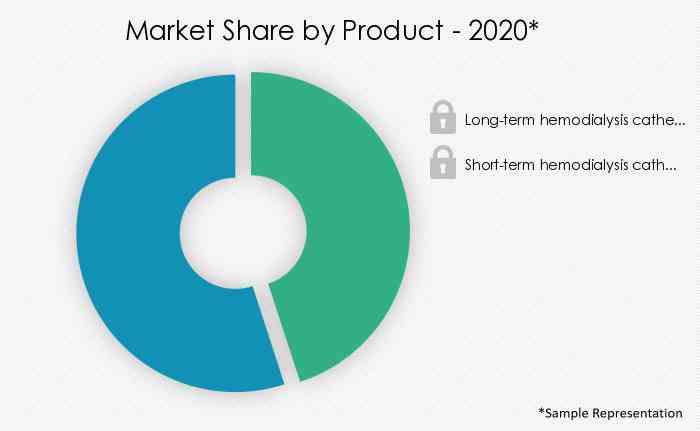 Market Share by Product - 2020*

Long-term hemodialysis cathe...

Short-term hemodialysis cath...

*Sample Representation